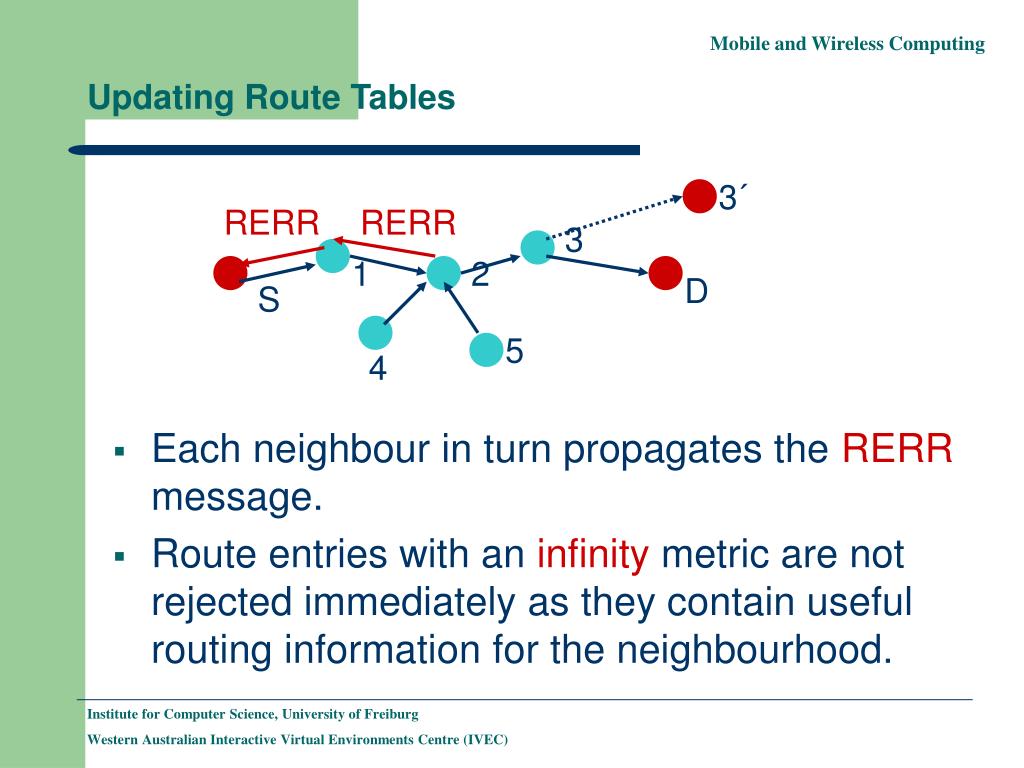 Mobile and Wireless Computing

Updating Route Tables

RERR RERR

3´

3

1 2

S

D

4

5

▪ Each neighbour in turn propagates the RERR message.

▪ Route entries with an infinity metric are not rejected immediately as they contain useful routing information for the neighbourhood.

Institute for Computer Science, University of Freiburg

Western Australian Interactive Virtual Environments Centre (IVEC)